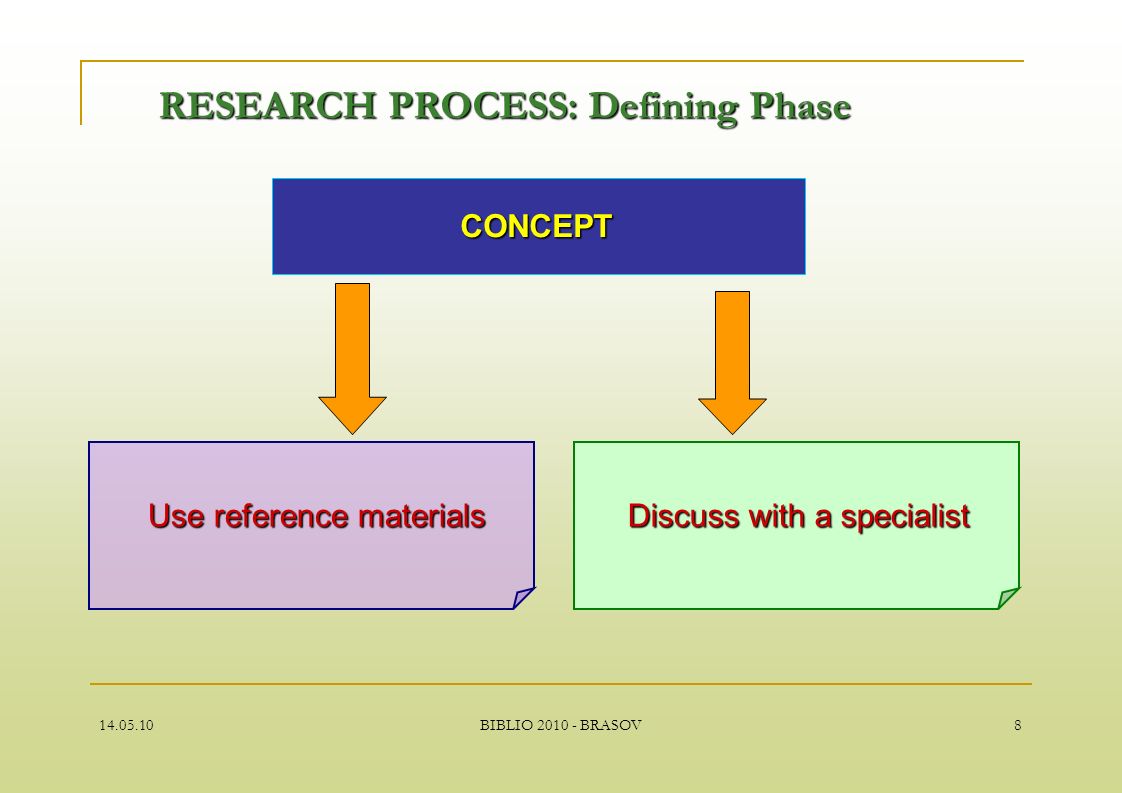 RESEARCH PROCESS: Defining Phase

CONCEPT

Use reference materials

Discuss with a specialist

14.05.10

BIBLIO 2010 - BRASOV

8